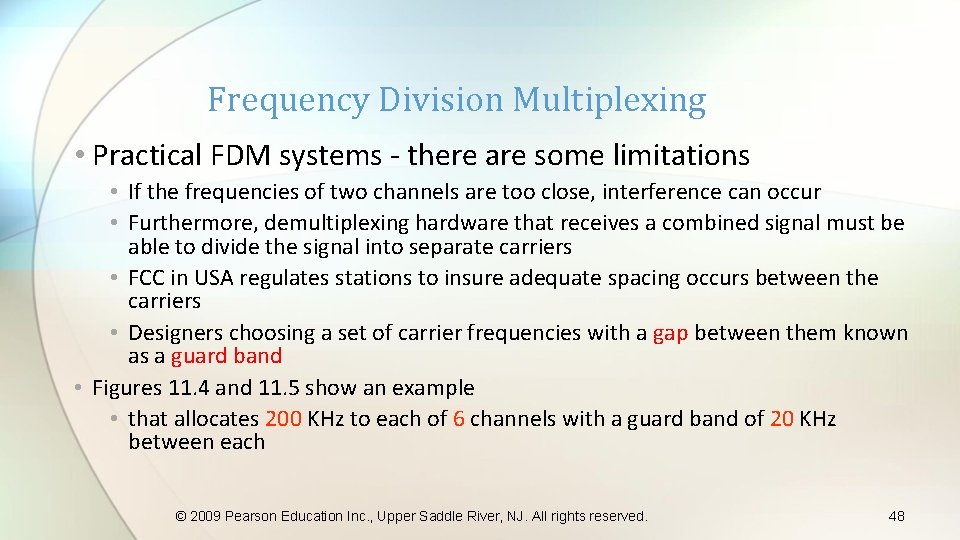 Frequency Division Multiplexing

• Practical FDM systems - there are some limitations
  • If the frequencies of two channels are too close, interference can occur
  • Furthermore, demultiplexing hardware that receives a combined signal must be able to divide the signal into separate carriers
  • FCC in USA regulates stations to insure adequate spacing occurs between the carriers
  • Designers choosing a set of carrier frequencies with a gap between them known as a guard band
• Figures 11.4 and 11.5 show an example
  • that allocates 200 KHz to each of 6 channels with a guard band of 20 KHz between each

© 2009 Pearson Education Inc., Upper Saddle River, NJ. All rights reserved.

48